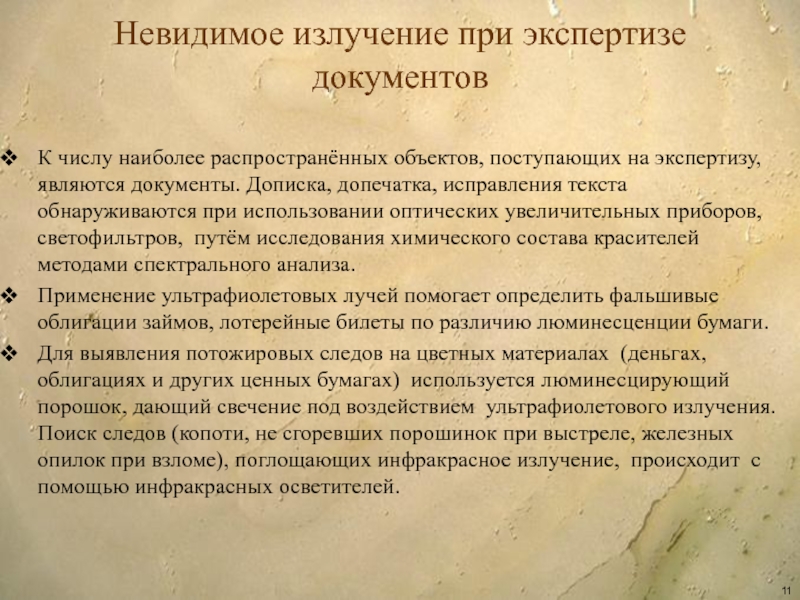 Невидимое излучение при экспертизе документов

❖ К числу наиболее распространённых объектов, поступающих на экспертизу, являются документы. Дописка, допечатка, исправления текста обнаруживаются при использовании оптических увеличительных приборов, светофильтров, путём исследования химического состава красителей методами спектрального анализа.

❖ Применение ультрафиолетовых лучей помогает определить фальшивые облигации займов, лотерейные билеты по различию люминесценции бумаги.

❖ Для выявления потожировых следов на цветных материалах (деньгах, облигациях и других ценных бумагах) используется люминесцирующий порошок, дающий свечение под воздействием ультрафиолетового излучения. Поиск следов (копоти, не сгоревших порошинок при выстреле, железных опилок при взломе), поглощающих инфракрасное излучение, происходит с помощью инфракрасных осветителей.

11